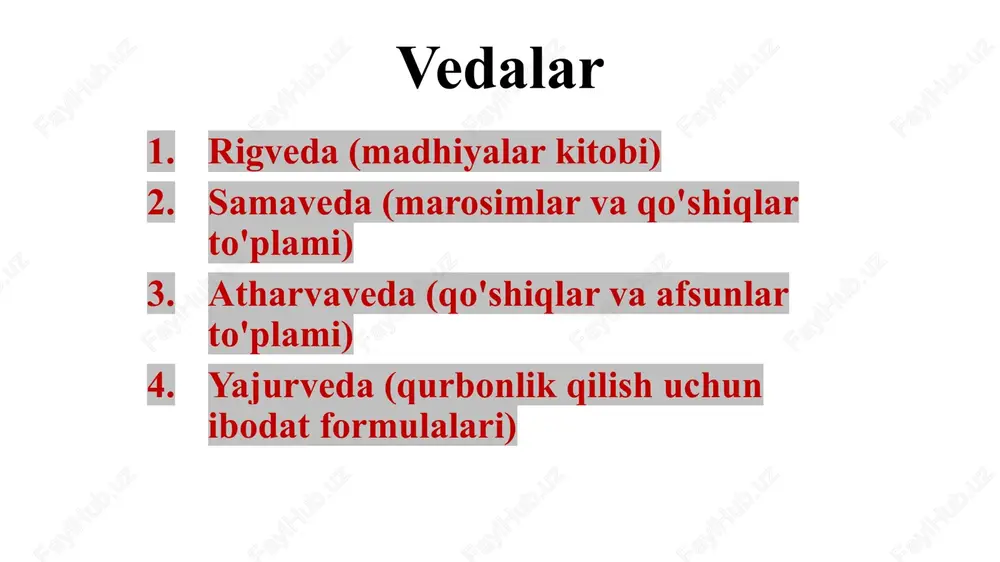 Vedalar

1. Rigveda (madhiyalar kitobi)
2. Samaveda (marosimlar va qo'shiqlar to'plami)
3. Atharvaveda (qo'shiqlar va afsunlar to'plami)
4. Yajurveda (qurbonlik qilish uchun ibodat formulalari)

FaylHub.uz